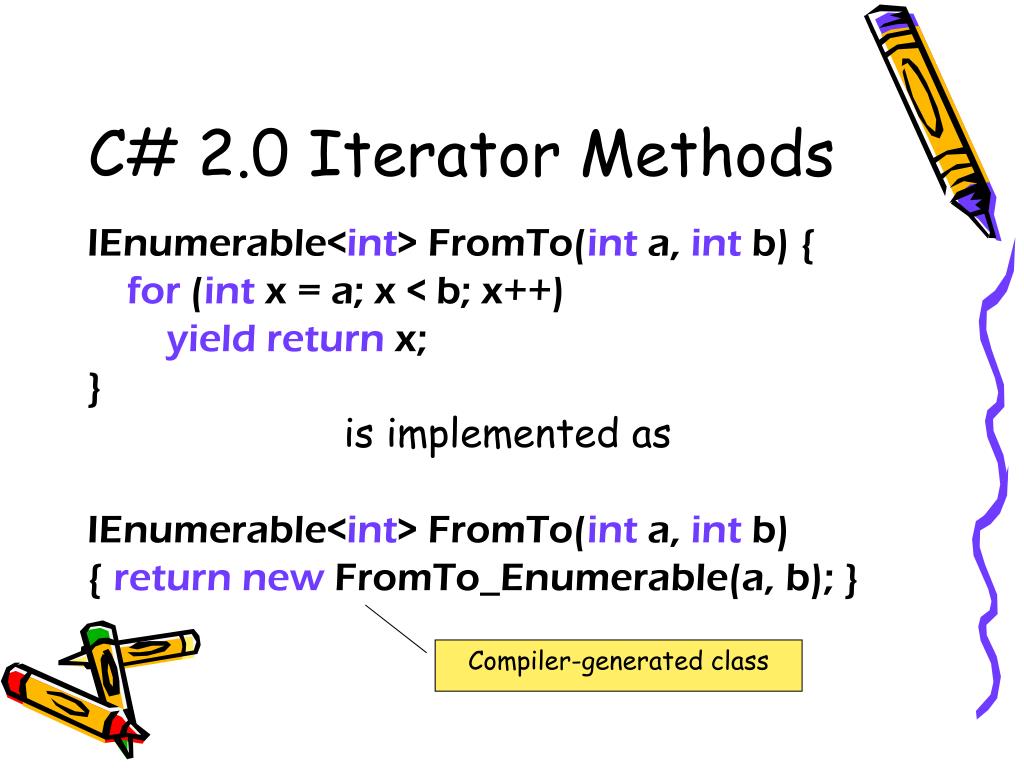 C# 2.0 Iterator Methods

IEnumerable<int> FromTo(int a, int b) {
for (int x = a; x < b; x++)
yield return x;
}

is implemented as

IEnumerable<int> FromTo(int a, int b)
{ return new FromTo_Enumerable(a, b); }

Compiler-generated class